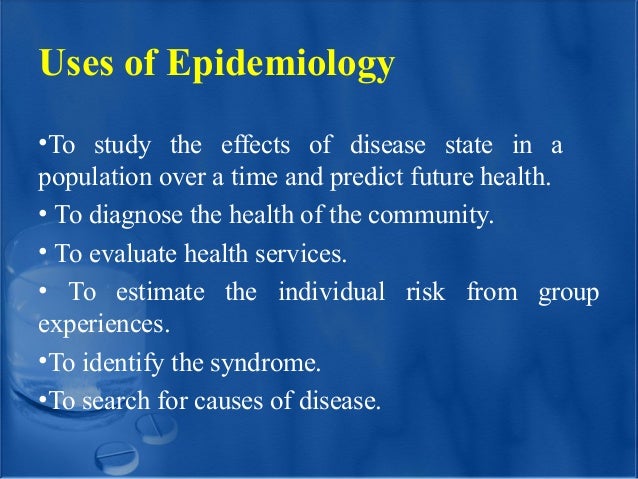 Uses of Epidemiology

•To study the effects of disease state in a population over a time and predict future health.

• To diagnose the health of the community.

• To evaluate health services.

• To estimate the individual risk from group experiences.

•To identify the syndrome.

•To search for causes of disease.